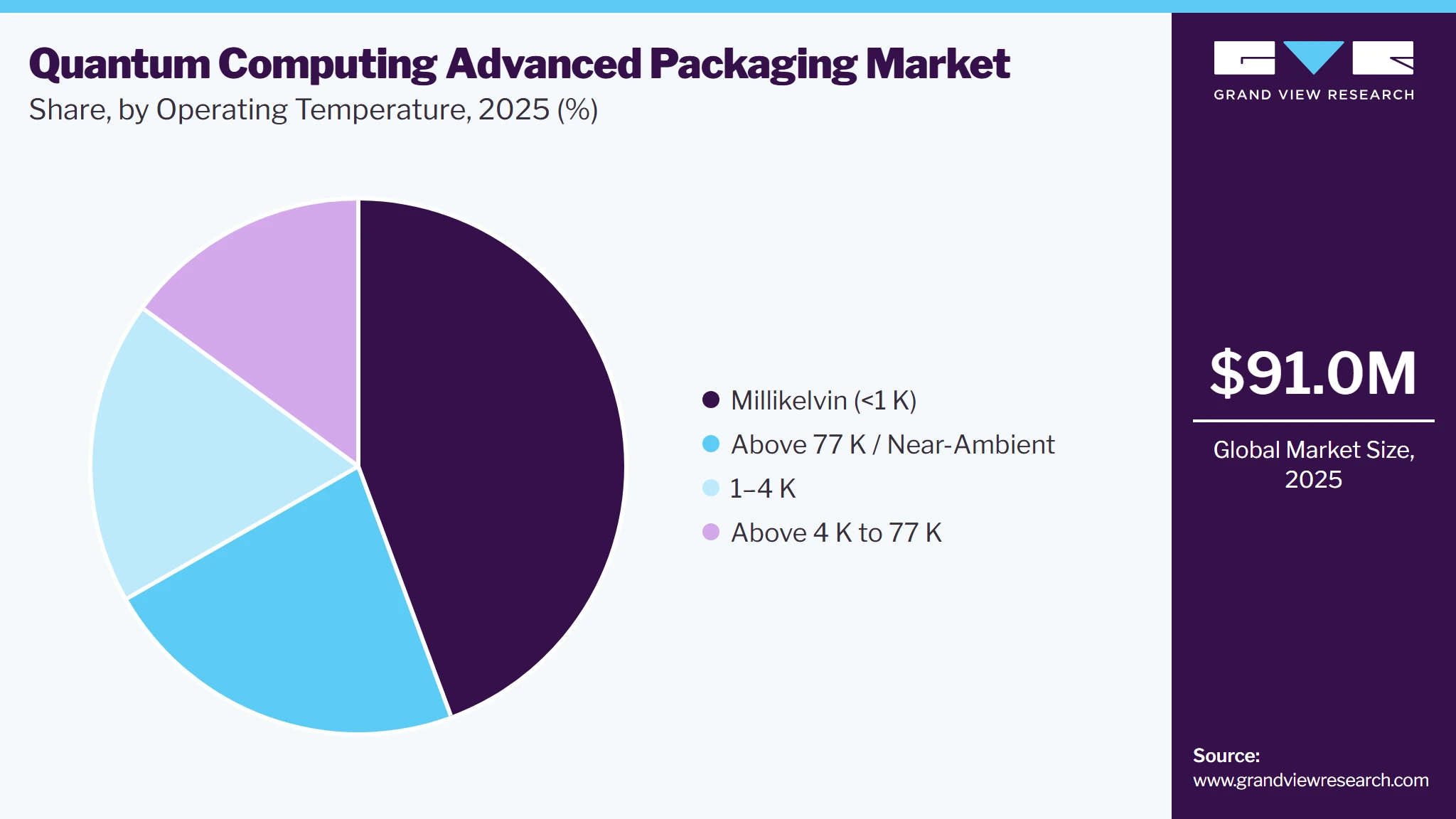 Quantum Computing Advanced Packaging Market
Share, by Operating Temperature, 2025 (%)

Millikelvin (<1 K)
Above 77 K / Near-Ambient
1–4 K
Above 4 K to 77 K

GRAND VIEW RESEARCH

$91.0M

Global Market Size, 2025

Source:
www.grandviewresearch.com